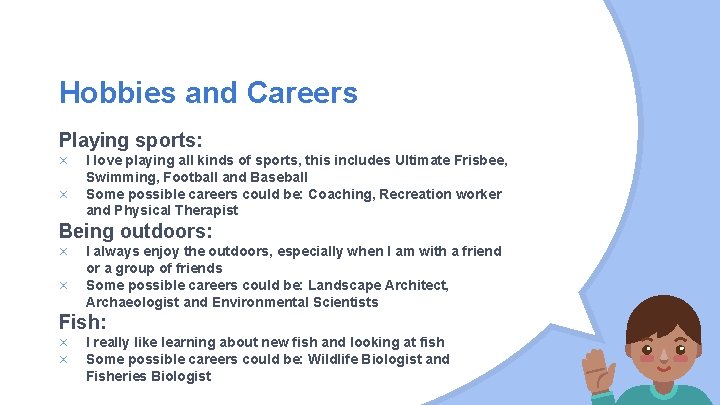 Hobbies and Careers

Playing sports:

× I love playing all kinds of sports, this includes Ultimate Frisbee, Swimming, Football and Baseball
× Some possible careers could be: Coaching, Recreation worker and Physical Therapist

Being outdoors:

× I always enjoy the outdoors, especially when I am with a friend or a group of friends
× Some possible careers could be: Landscape Architect, Archaeologist and Environmental Scientists

Fish:

× I really like learning about new fish and looking at fish
× Some possible careers could be: Wildlife Biologist and Fisheries Biologist